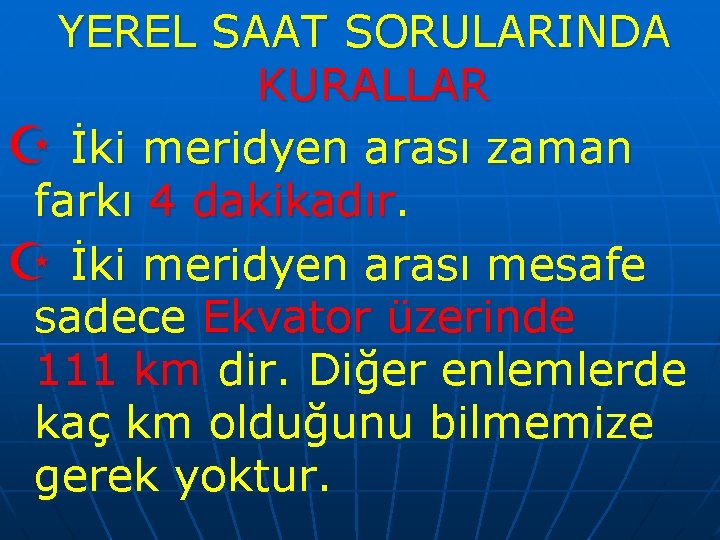 YEREL SAAT SORULARINDA KURALLAR

İki meridyen arası zaman farkı 4 dakikadır.

İki meridyen arası mesafe sadece Ekvator üzerinde 111 km dir. Diğer enlemlerde kaç km olduğunu bilmemize gerek yoktur.